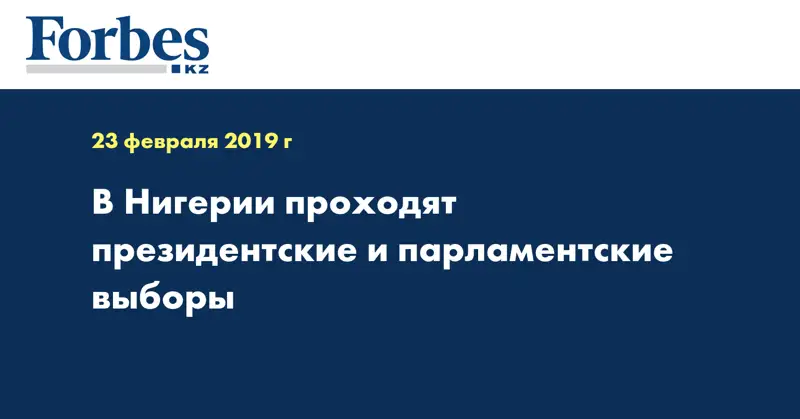 Forbes
KZ

23 февраля 2019 г

В Нигерии проходят президентские и парламентские выборы